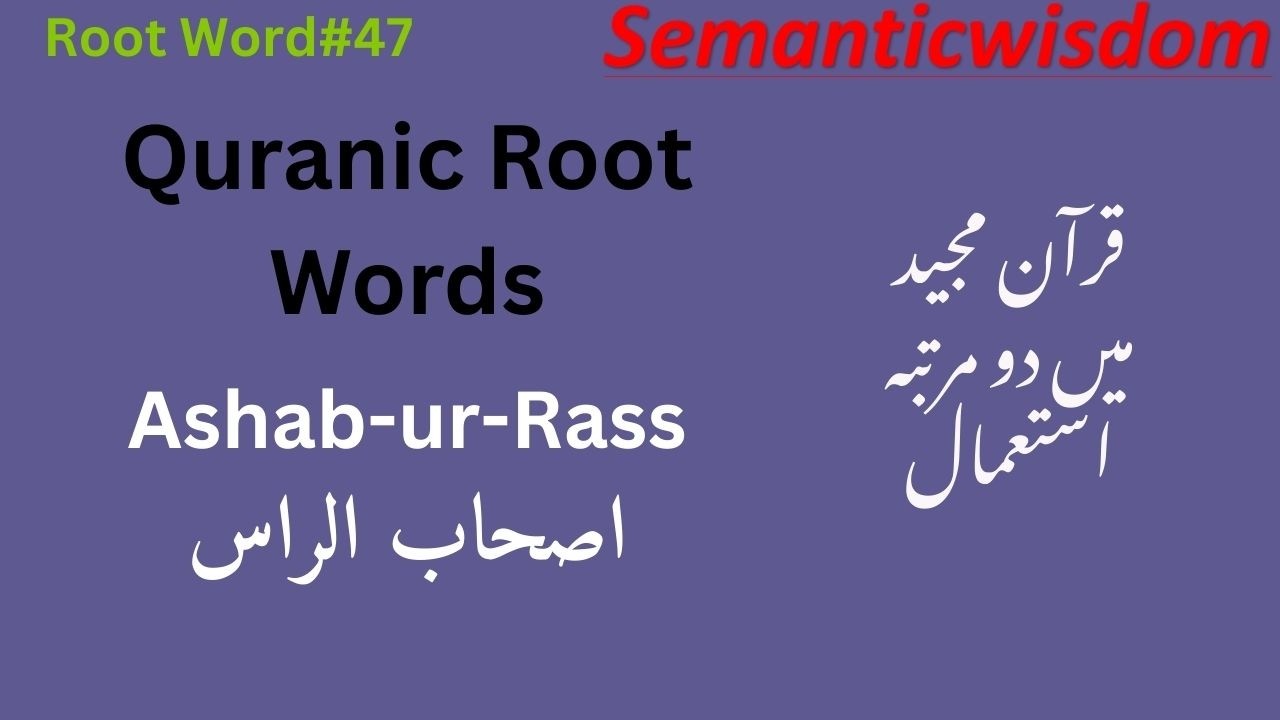 Root Word#47

Semanticwisdom

Quranic Root Words

Ashab-ur-Rass

اصحاب الراس

قرآن مجید میں دو مرتبہ استعمال